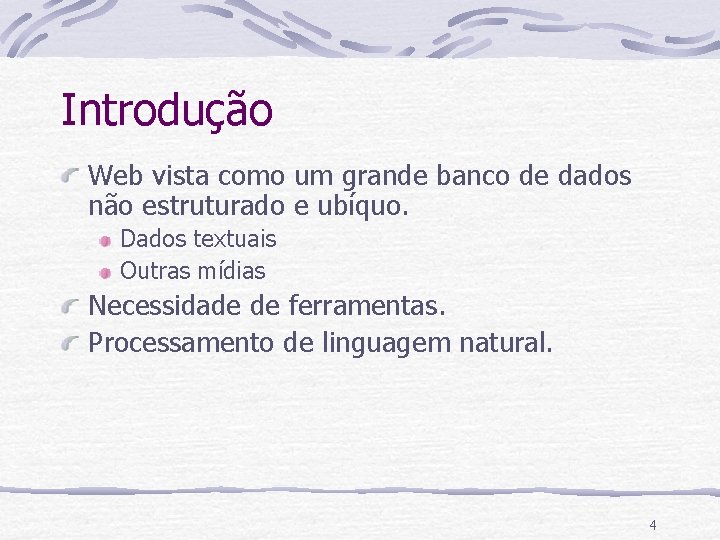 Introdução

Web vista como um grande banco de dados não estruturado e ubíquo.

Dados textuais

Outras mídias

Necessidade de ferramentas.

Processamento de linguagem natural.

4